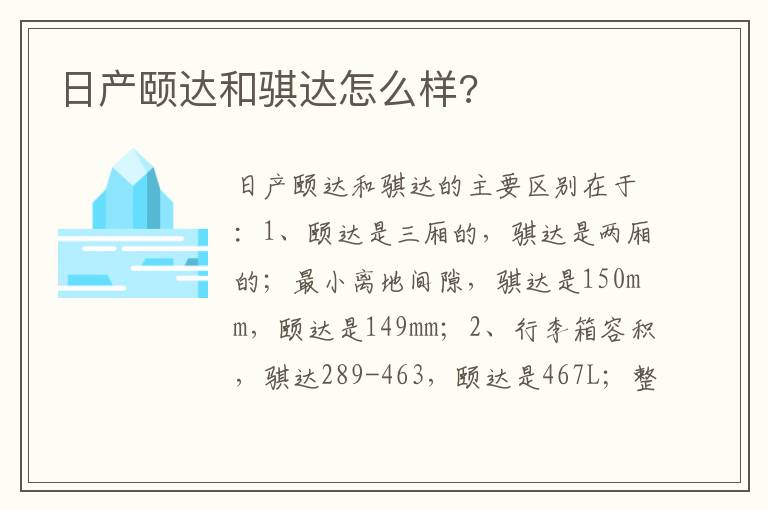 日产颐达和骐达怎么样?

日产颐达和骐达的主要区别在于：1、颐达是三厢的，骐达是两厢的；最小离地间隙，骐达是150mm，颐达是149mm；2、行李箱容积，骐达289-463，颐达是467L；整